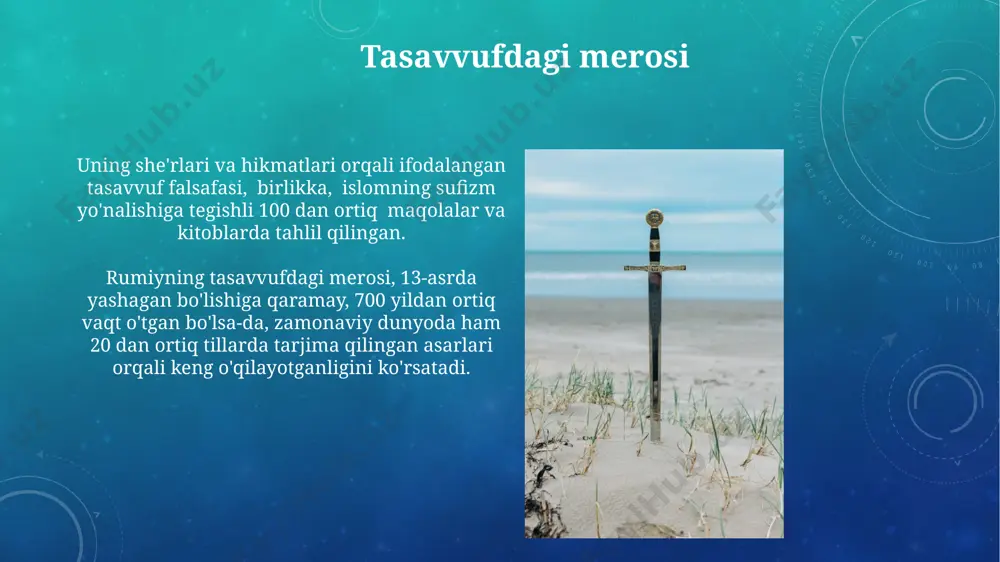 Tasavvufdagi merosi

Uning she'rlari va hikmatlari orqali ifodalangan tasavvuf falsafasi, birlikka, islomning sufizm yo'nalishiga tegishli 100 dan ortiq maqolalar va kitoblarda tahlil qilingan.

Rumiyning tasavvufdagi merosi, 13-asrda yashagan bo'lishiga qaramay, 700 yildan ortiq vaqt o'tgan bo'lsa-da, zamonaviy dunyoda ham 20 dan ortiq tillarda tarjima qilingan asarlari orqali keng o'qilayotganligini ko'rsatadi.